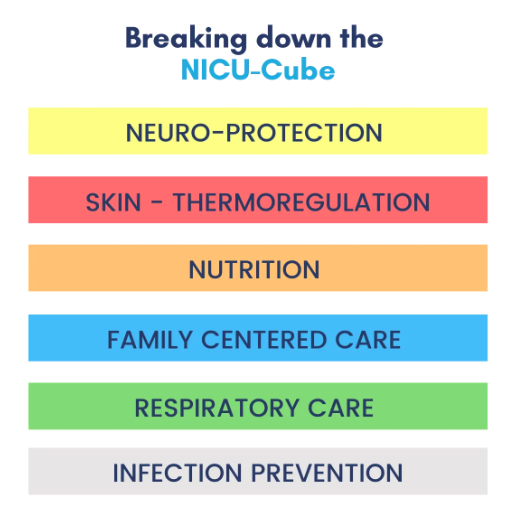 Breaking down the
NICU-Cube

NEURO-PROTECTION

SKIN - THERMOREGULATION

NUTRITION

FAMILY CENTERED CARE

RESPIRATORY CARE

INFECTION PREVENTION